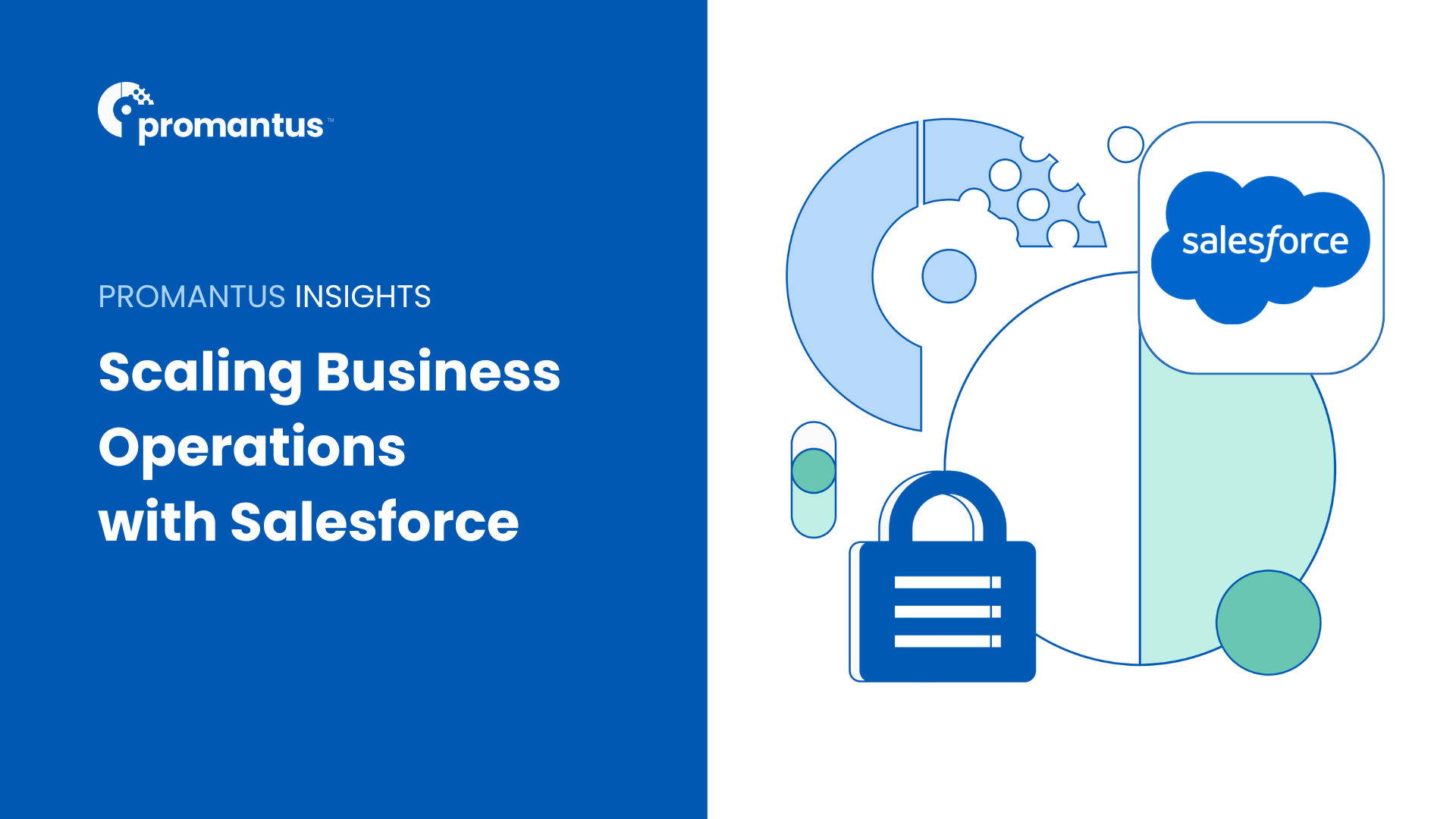 promantus™

PROMANTUS INSIGHTS

Scaling Business Operations with Salesforce

salesforce